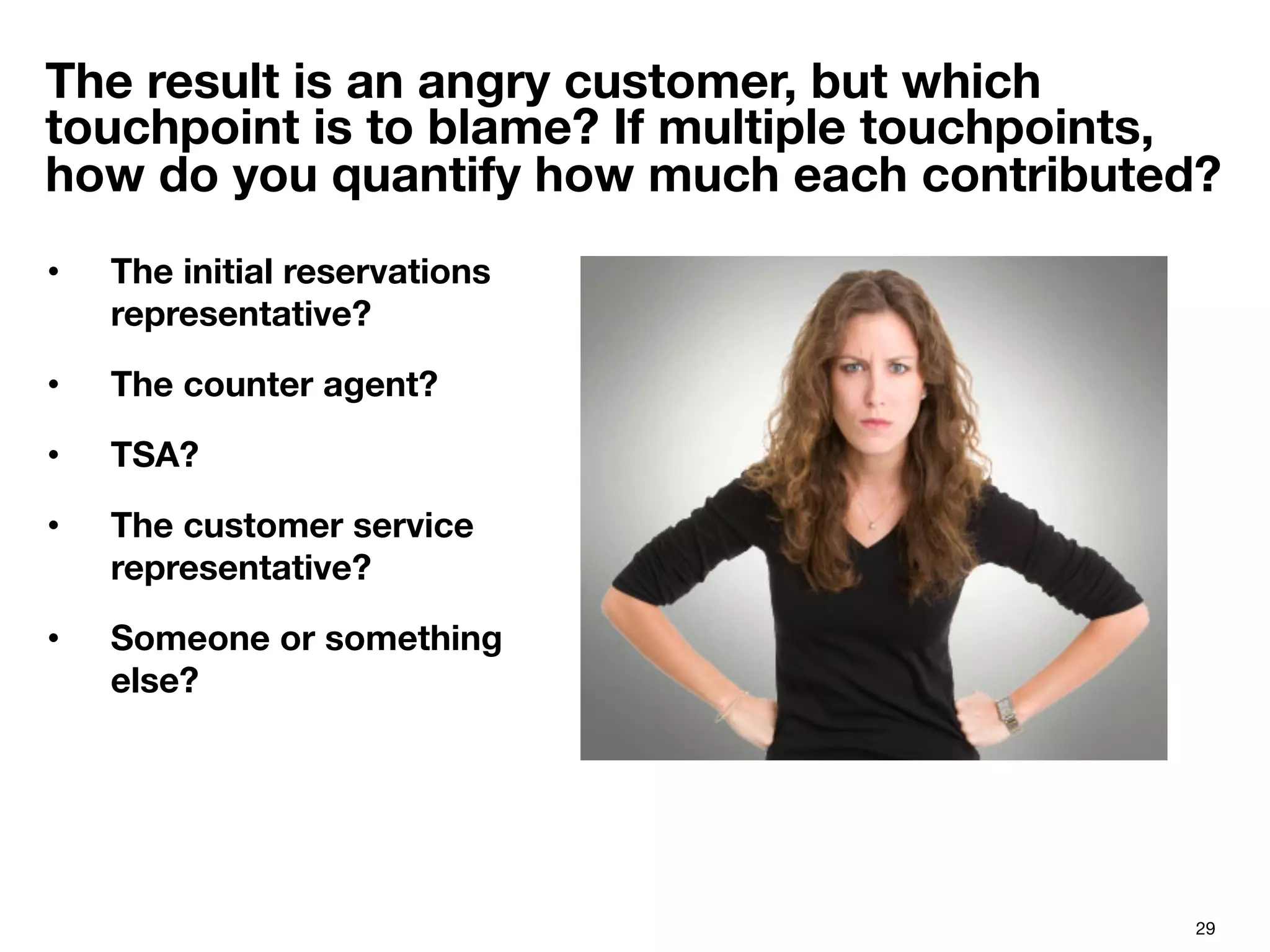 The result is an angry customer, but which touchpoint is to blame? If multiple touchpoints, how do you quantify how much each contributed?

• The initial reservations representative?

• The counter agent?

• TSA?

• The customer service representative?

• Someone or something else?

29